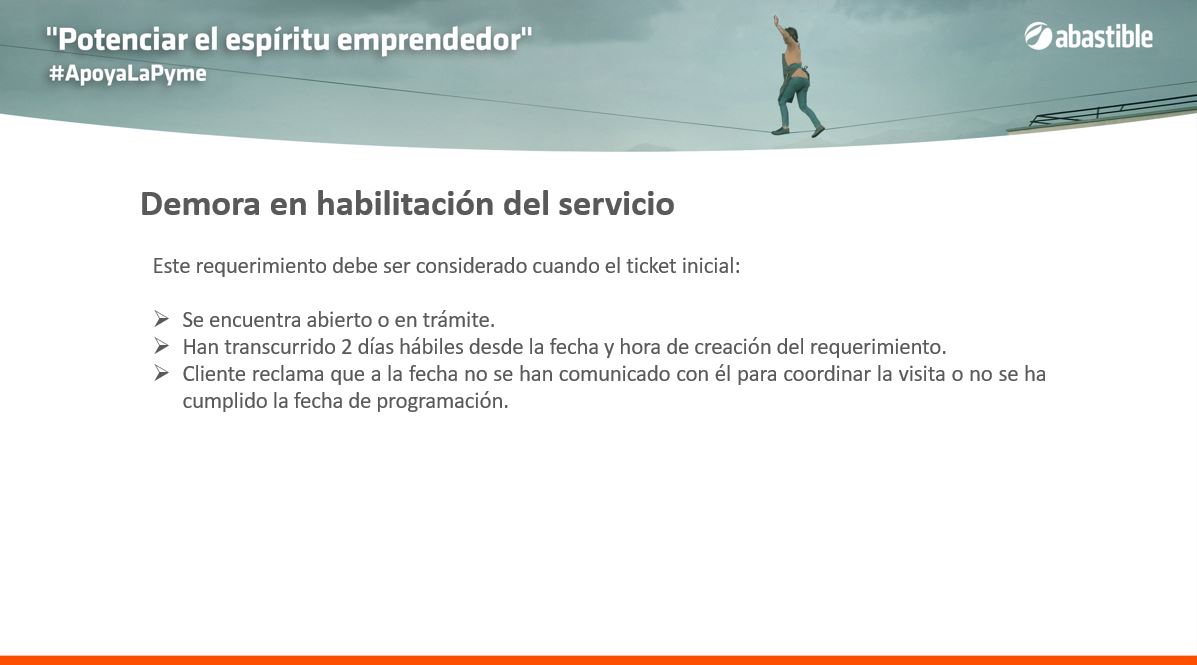 "Potenciar el espíritu emprendedor"
#ApoyaLaPyme

abastible

Demora en habilitación del servicio

Este requerimiento debe ser considerado cuando el ticket inicial:

➢ Se encuentra abierto o en trámite.
➢ Han transcurrido 2 días hábiles desde la fecha y hora de creación del requerimiento.
➢ Cliente reclama que a la fecha no se han comunicado con él para coordinar la visita o no se ha cumplido la fecha de programación.